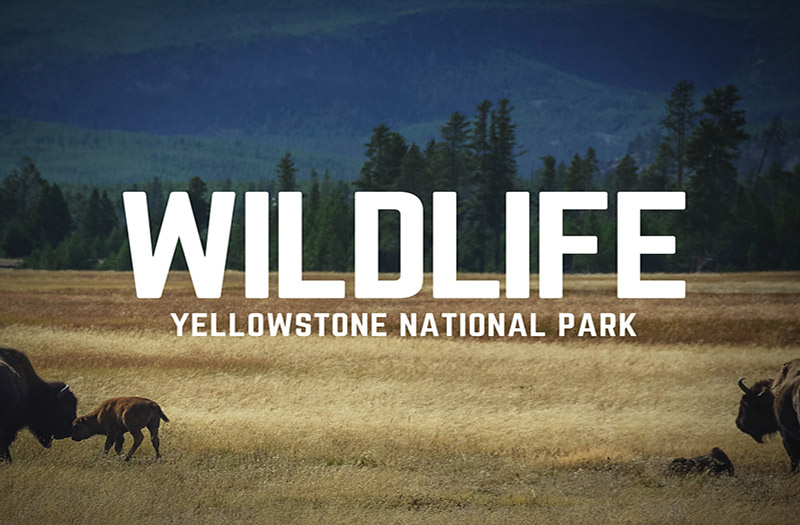 WILDLIFE
YELLOWSTONE NATIONAL PARK